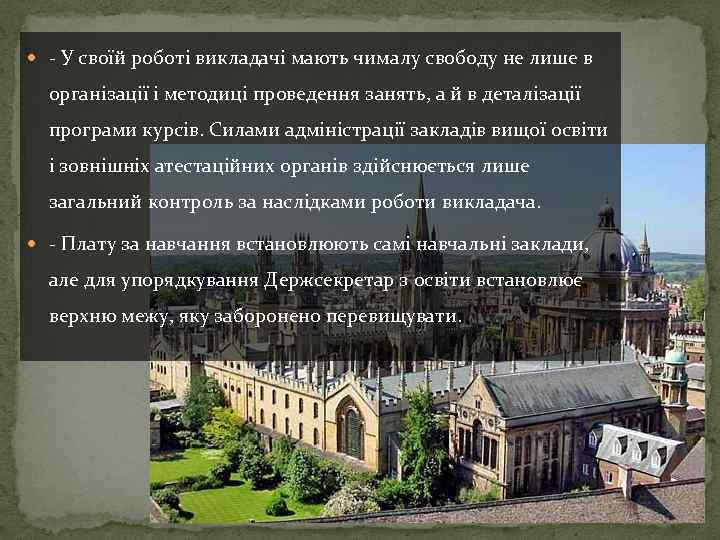 - У своїй роботі викладачі мають чималу свободу не лише в організації і методиці проведення занять, а й в деталізації програми курсів. Силами адміністрації закладів вищої освіти і зовнішніх атестаційних органів здійснюється лише загальний контроль за наслідками роботи викладача.

- Плату за навчання встановлюють самі навчальні заклади, але для упорядкування Держсекретар з освіти встановлює верхню межу, яку заборонено перевищувати.